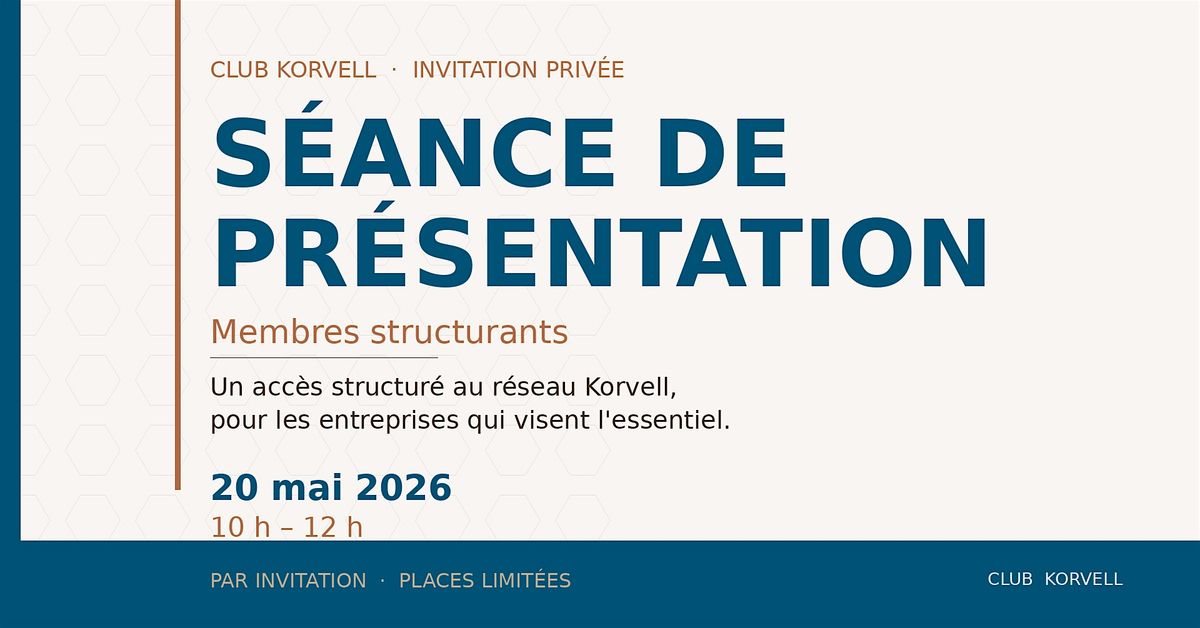 CLUB KORVELL · INVITATION PRIVÉE

SÉANCE DE PRÉSENTATION

Membres structurants

Un accès structuré au réseau Korvell, pour les entreprises qui visent l'essentiel.

20 mai 2026

10 h – 12 h

PAR INVITATION · PLACES LIMITÉES

CLUB KORVELL